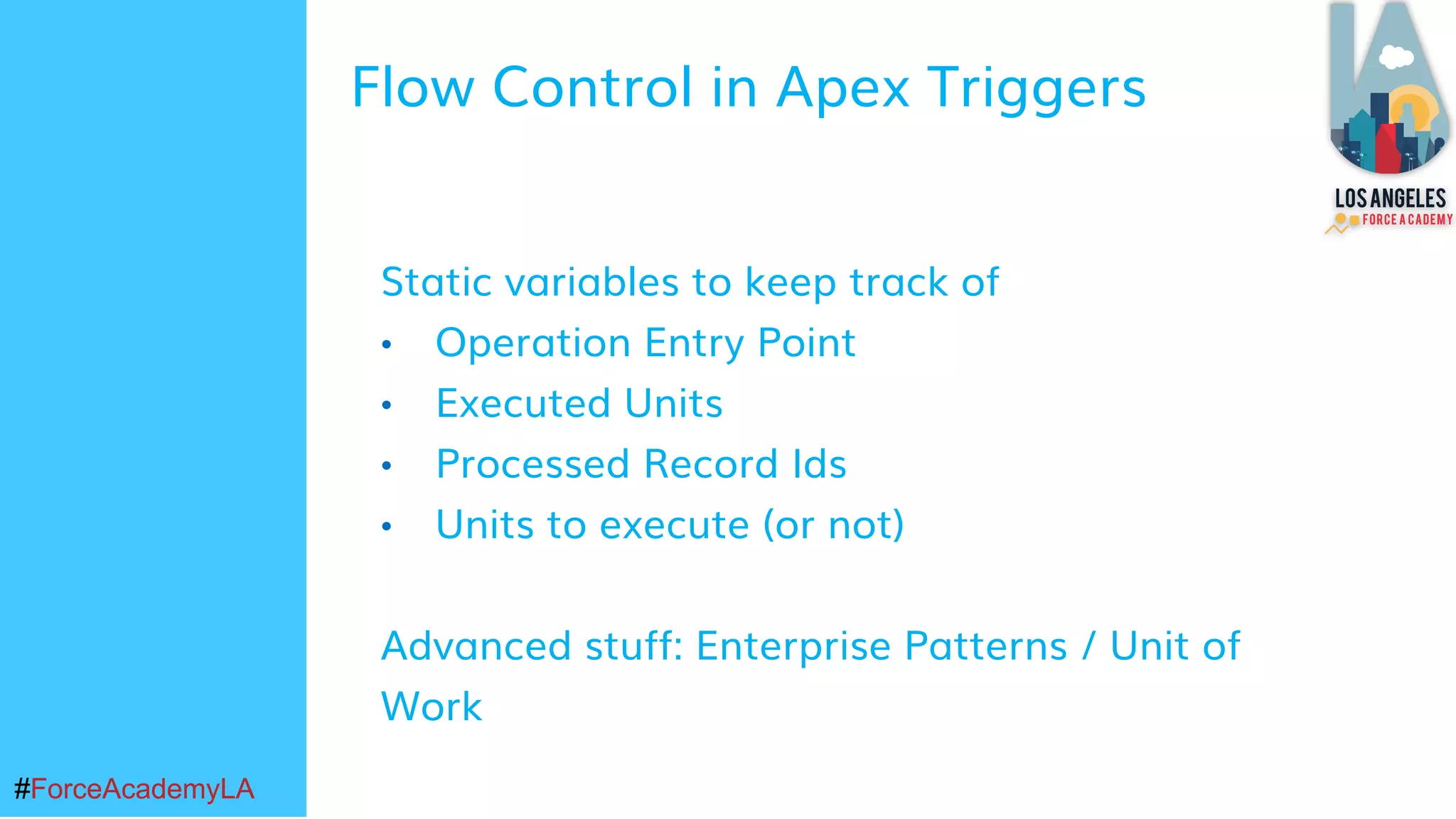 Flow Control in Apex Triggers

LOS ANGELES
FORCE ACADEMY

Static variables to keep track of
• Operation Entry Point
• Executed Units
• Processed Record Ids
• Units to execute (or not)

Advanced stuff: Enterprise Patterns / Unit of Work

#ForceAcademyLA